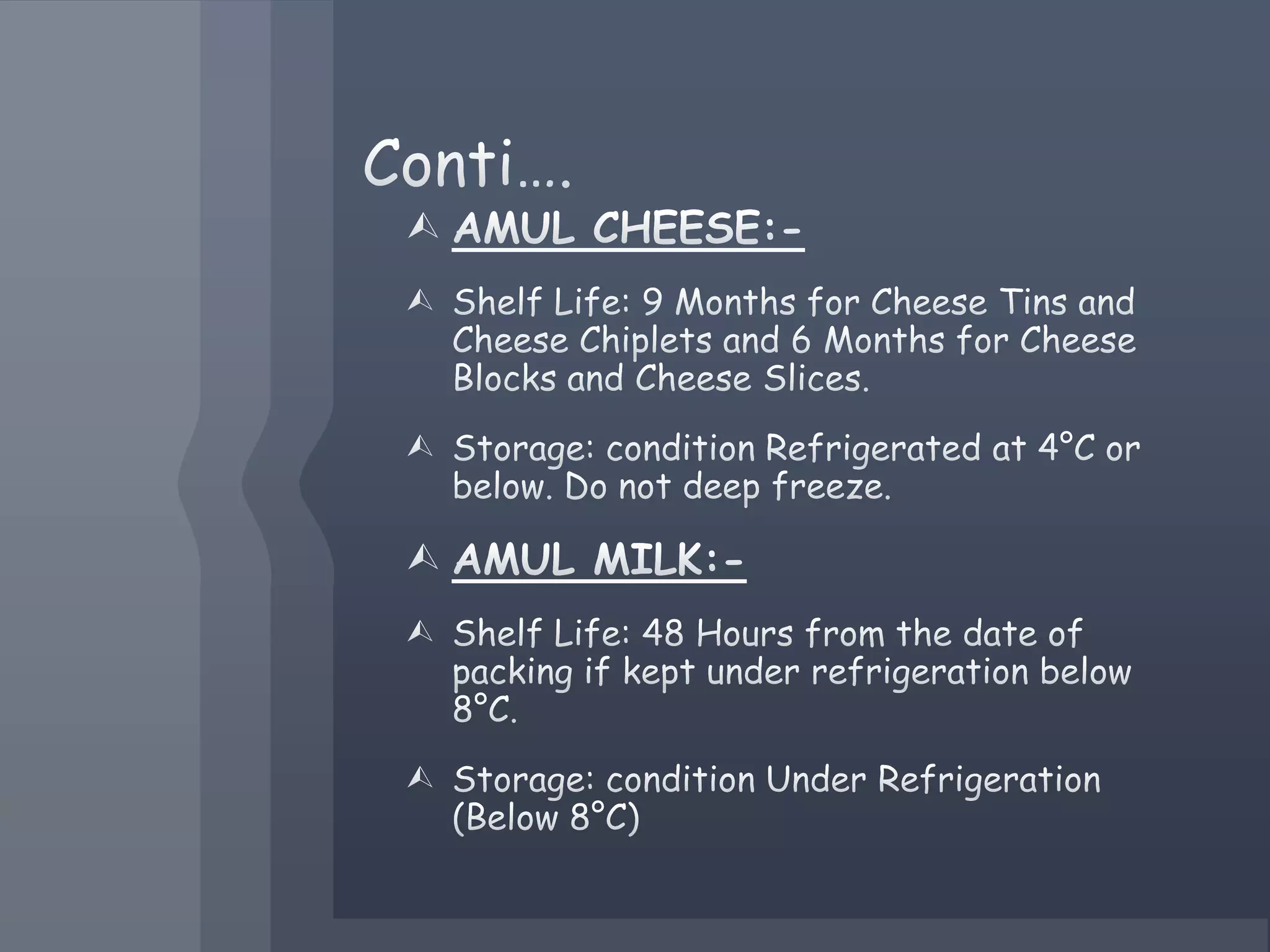 Conti….

AMUL CHEESE:-

Shelf Life: 9 Months for Cheese Tins and Cheese Chiplets and 6 Months for Cheese Blocks and Cheese Slices.

Storage: condition Refrigerated at 4°C or below. Do not deep freeze.

AMUL MILK:-

Shelf Life: 48 Hours from the date of packing if kept under refrigeration below 8°C.

Storage: condition Under Refrigeration (Below 8°C)